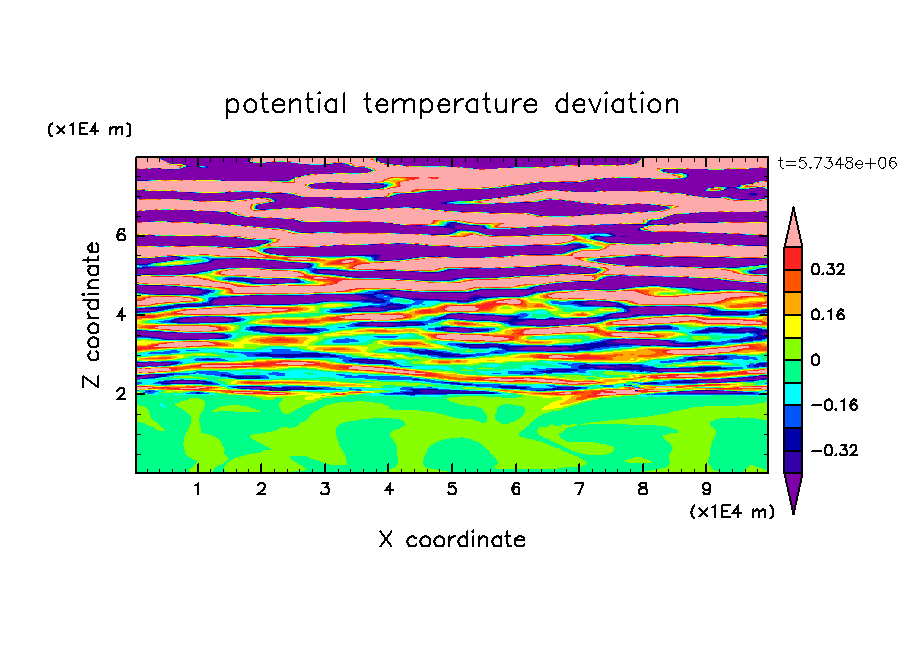 potential temperature deviation

(x1E4 m)

t=5.7348e+06

Z coordinate

6
4
2

0.32
0.16
0
−0.16
−0.32

1 2 3 4 5 6 7 8 9

(x1E4 m)

X coordinate